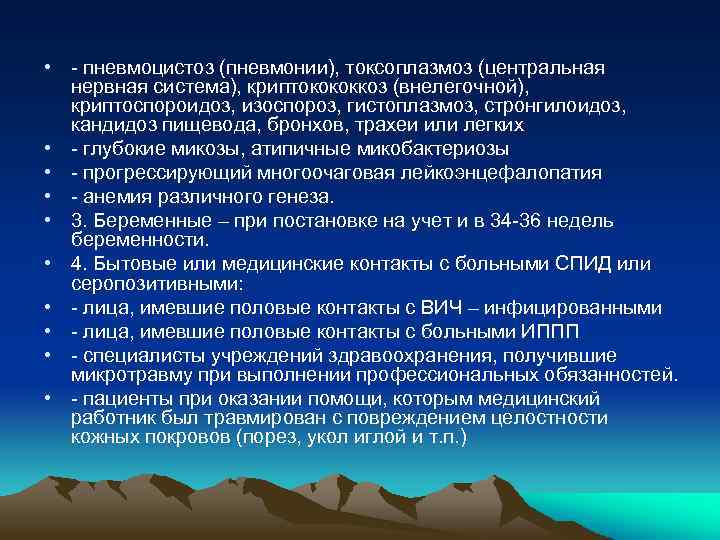 • - пневмоцистоз (пневмонии), токсоплазмоз (центральная нервная система), криптокококкоз (внелегочной), криптоспороидоз, изоспороз, гистоплазмоз, стронгилоидоз, кандидоз пищевода, бронхов, трахеи или легких
• - глубокие микозы, атипичные микобактериозы
• - прогрессирующий многоочаговая лейкоэнцефалопатия
• - анемия различного генеза.
• 3. Беременные – при постановке на учет и в 34-36 недель беременности.
• 4. Бытовые или медицинские контакты с больными СПИД или серопозитивными:
• - лица, имевшие половые контакты с ВИЧ – инфицированными
• - лица, имевшие половые контакты с больными ИППП
• - специалисты учреждений здравоохранения, получившие микротравму при выполнении профессиональных обязанностей.
• - пациенты при оказании помощи, которым медицинский работник был травмирован с повреждением целостности кожных покровов (порез, укол иглой и т.п.)